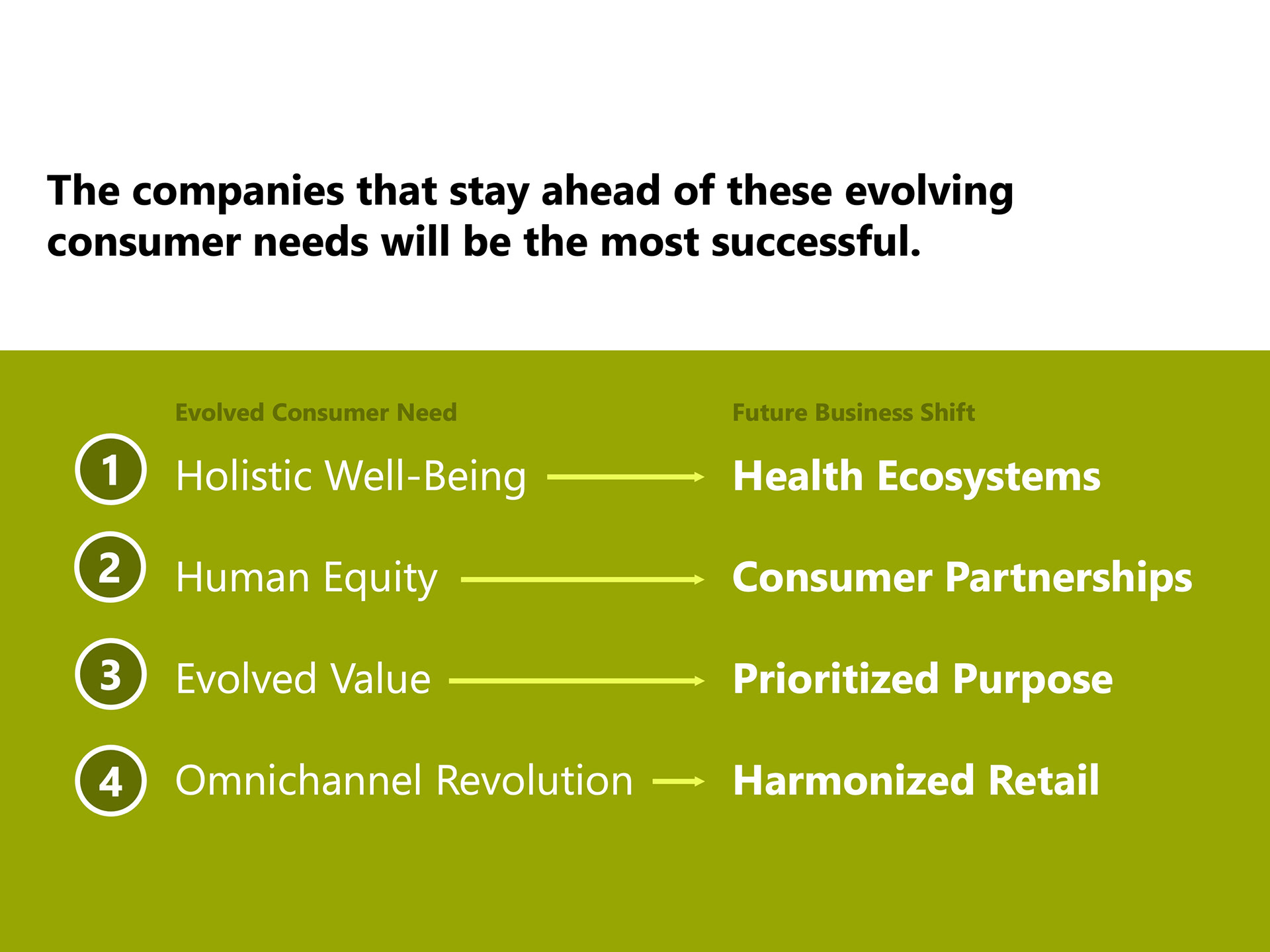 The companies that stay ahead of these evolving consumer needs will be the most successful.

| | Evolved Consumer Need | Future Business Shift |
|---|---|---|
| 1 | Holistic Well-Being | Health Ecosystems |
| 2 | Human Equity | Consumer Partnerships |
| 3 | Evolved Value | Prioritized Purpose |
| 4 | Omnichannel Revolution | Harmonized Retail |